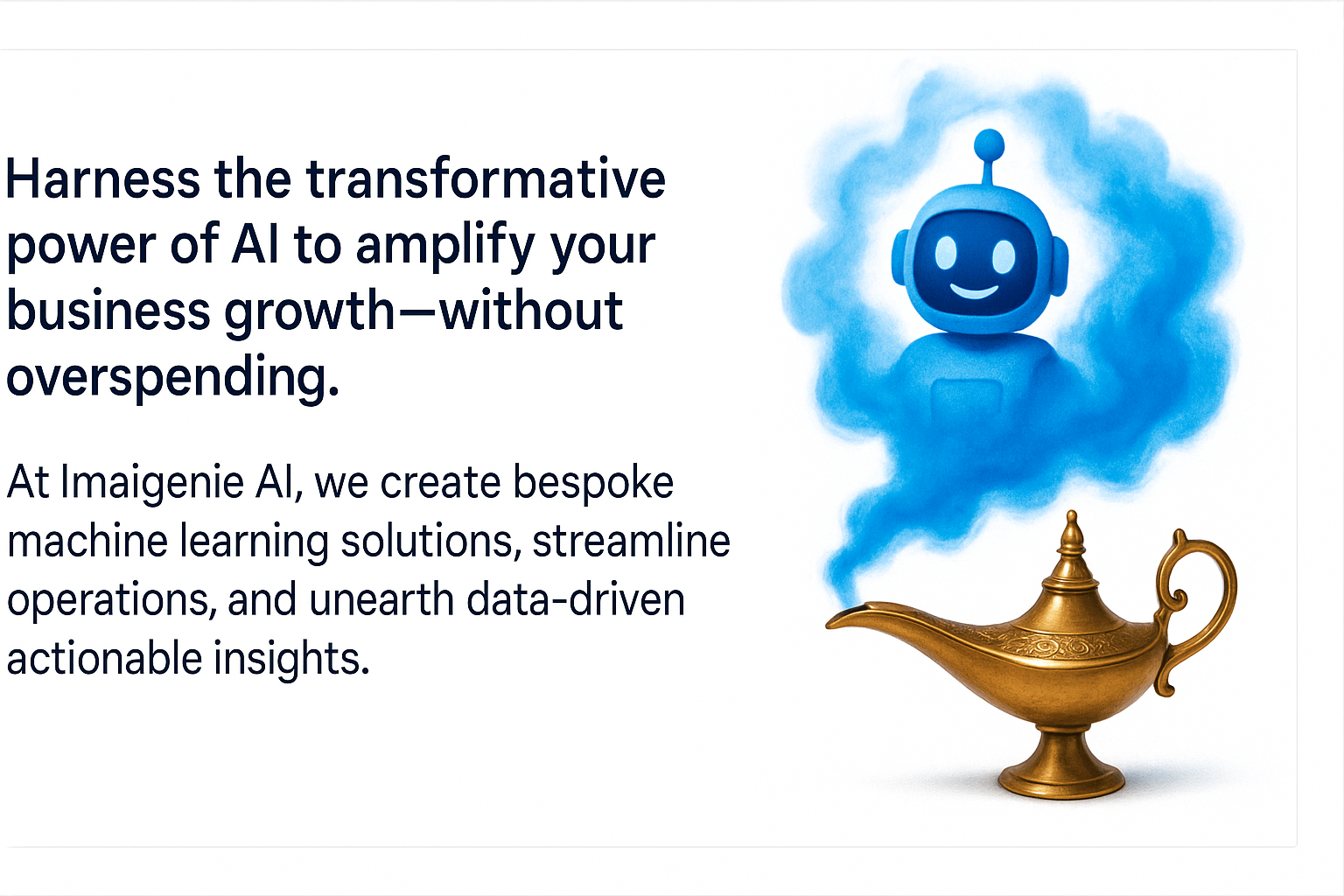 Harness the transformative power of AI to amplify your business growth—without overspending.

At Imaigenie AI, we create bespoke machine learning solutions, streamline operations, and unearth data-driven actionable insights.